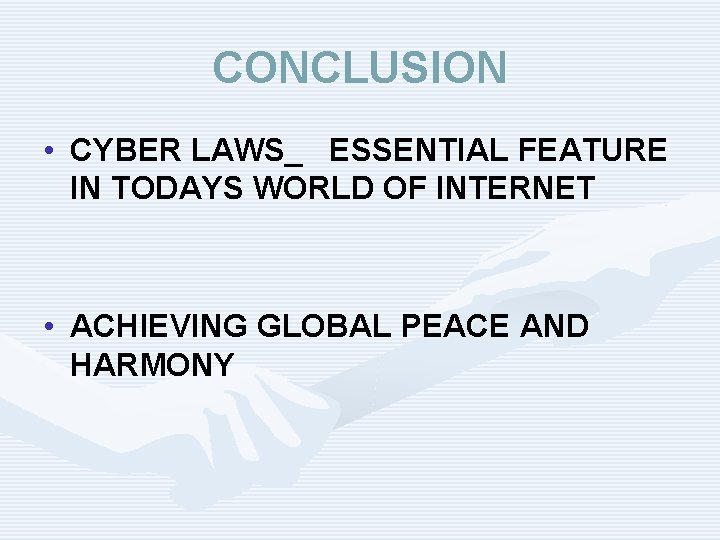 CONCLUSION

• CYBER LAWS_   ESSENTIAL FEATURE IN TODAYS WORLD OF INTERNET

• ACHIEVING GLOBAL PEACE AND HARMONY